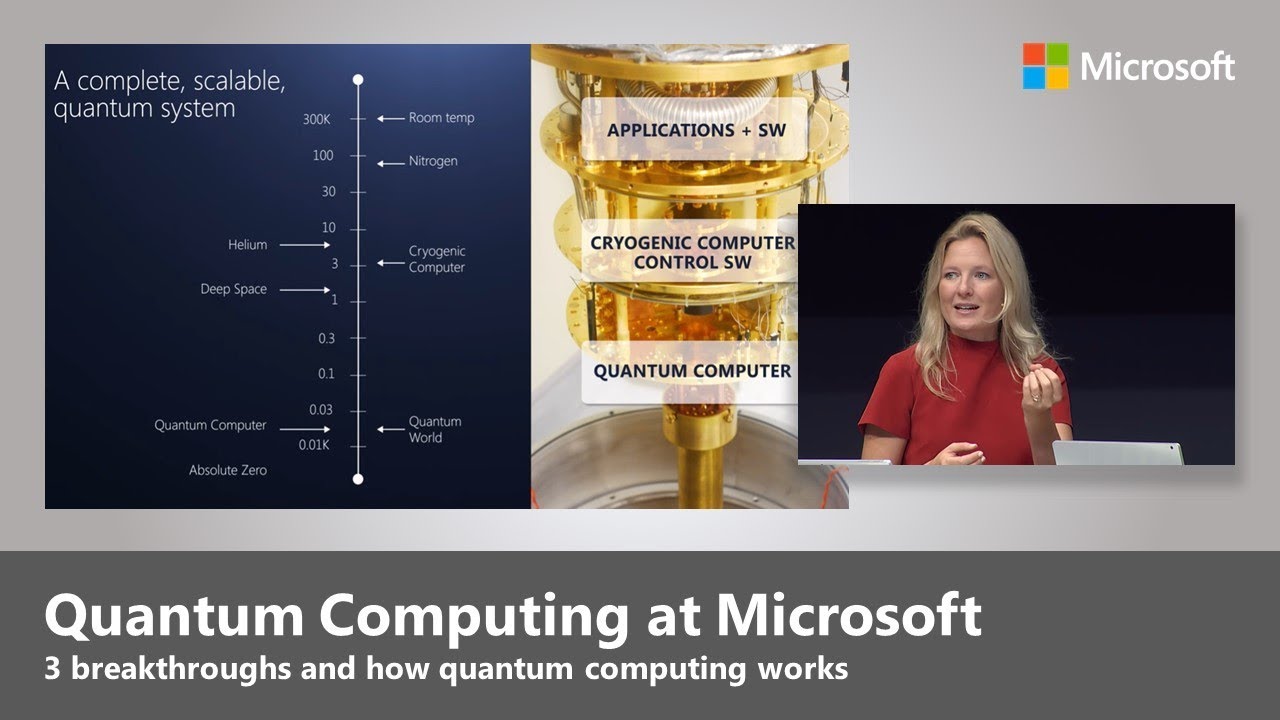 Microsoft

A complete, scalable, quantum system

300K ← Room temp
100 ← Nitrogen
30
10
Helium → 3 ← Cryogenic Computer
Deep Space → 1
0.3
0.1
0.03
Quantum Computer → 0.01K ← Quantum World
Absolute Zero

APPLICATIONS + SW

CRYOGENIC COMPUTER CONTROL SW

QUANTUM COMPUTER

Quantum Computing at Microsoft
3 breakthroughs and how quantum computing works